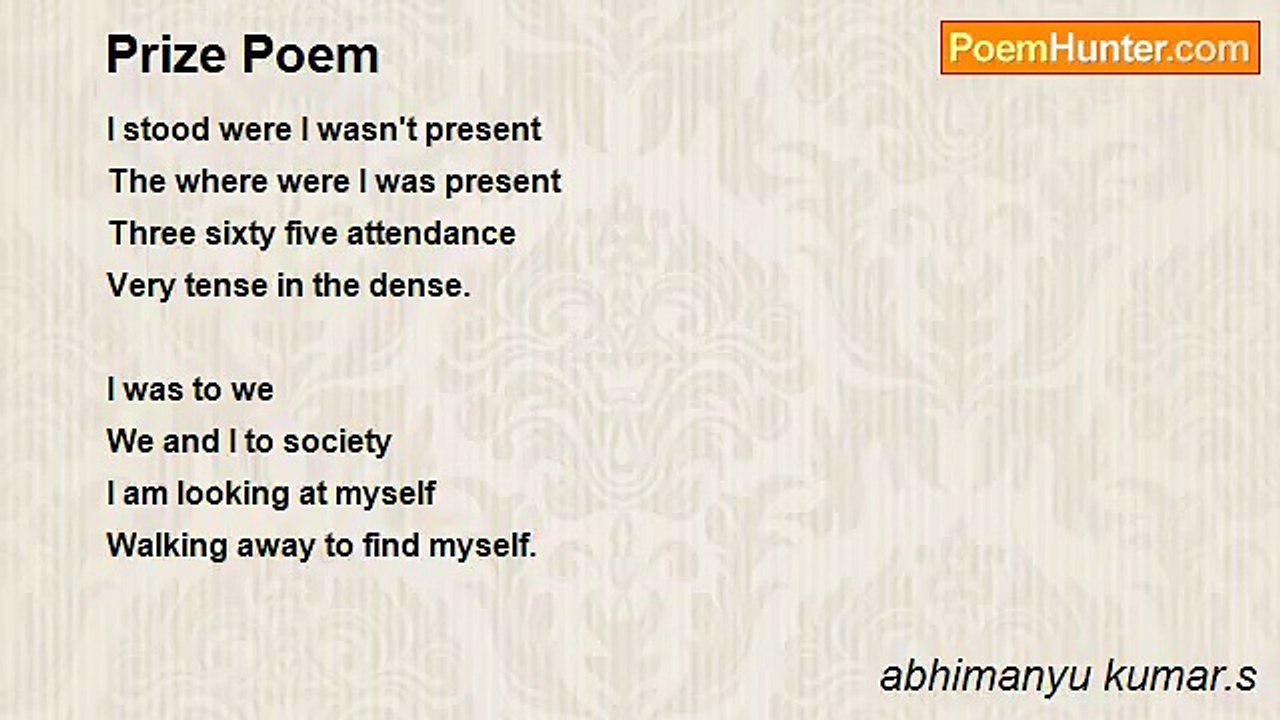 Prize Poem

PoemHunter.com

I stood were I wasn't present
The where were I was present
Three sixty five attendance
Very tense in the dense.

I was to we
We and I to society
I am looking at myself
Walking away to find myself.

abhimanyu kumar.s